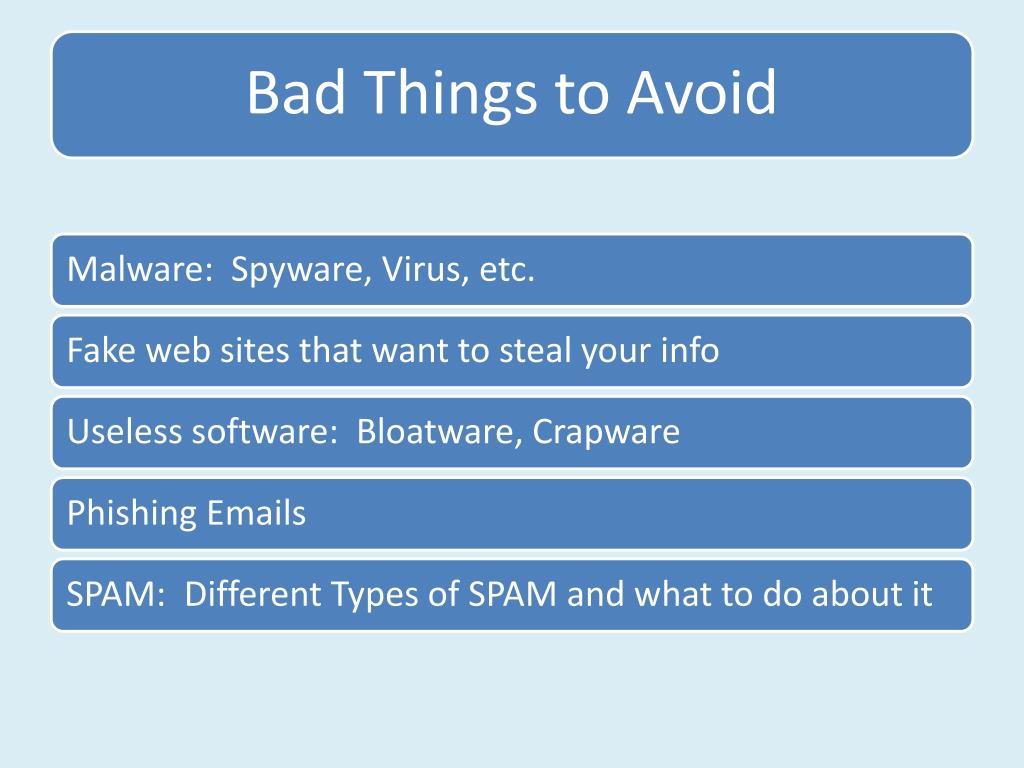 Bad Things to Avoid

Malware: Spyware, Virus, etc.

Fake web sites that want to steal your info

Useless software: Bloatware, Crapware

Phishing Emails

SPAM: Different Types of SPAM and what to do about it